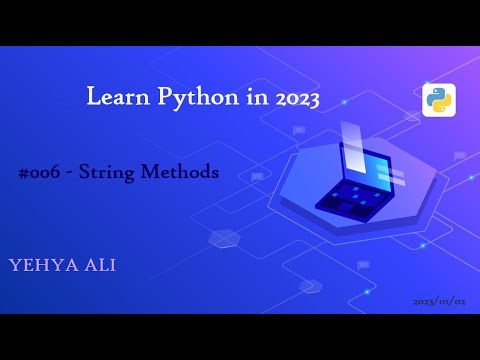 Learn Python in 2023

#006 - String Methods

YEHYA ALI

2023/01/02